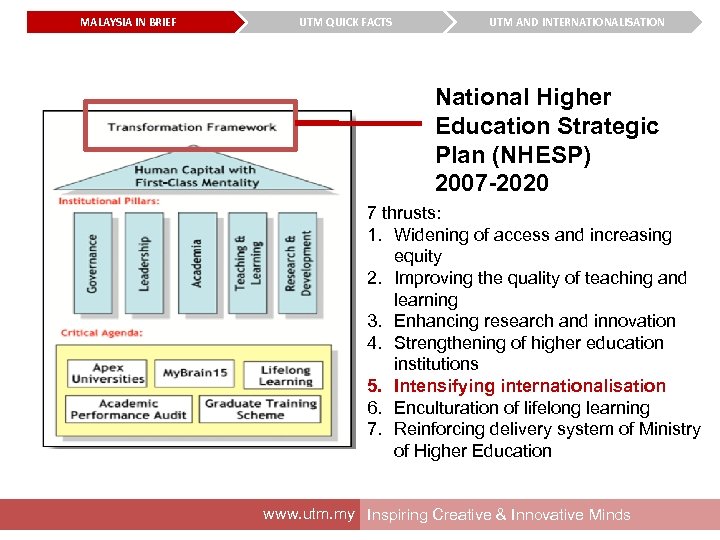 MALAYSIA IN BRIEF
UTM QUICK FACTS
UTM AND INTERNATIONALISATION

Transformation Framework

Human Capital with First-Class Mentality

Institutional Pillars:

Governance
Leadership
Academia
Teaching & Learning
Research & Development

Critical Agenda:

Apex Universities
MyBrain15
Lifelong Learning
Academic Performance Audit
Graduate Training Scheme

National Higher Education Strategic Plan (NHESP) 2007-2020

7 thrusts:
1. Widening of access and increasing equity
2. Improving the quality of teaching and learning
3. Enhancing research and innovation
4. Strengthening of higher education institutions
5. Intensifying internationalisation
6. Enculturation of lifelong learning
7. Reinforcing delivery system of Ministry of Higher Education

www.utm.my Inspiring Creative & Innovative Minds